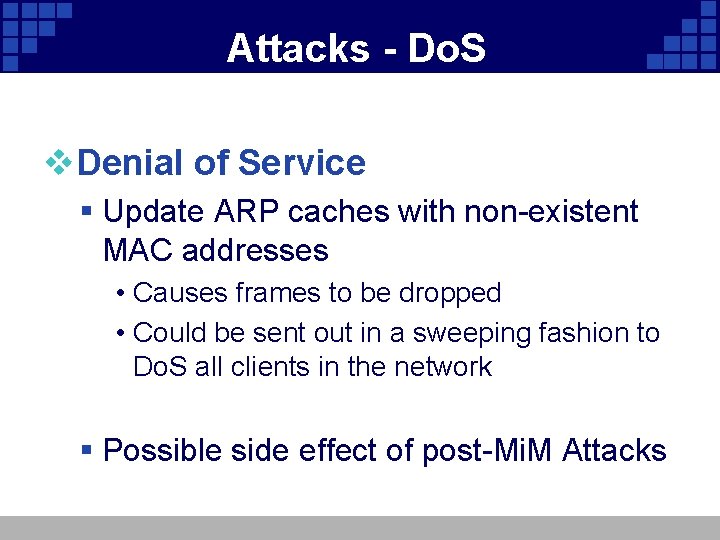 Attacks - DoS

❖ Denial of Service

▪ Update ARP caches with non-existent MAC addresses

• Causes frames to be dropped

• Could be sent out in a sweeping fashion to DoS all clients in the network

▪ Possible side effect of post-MiM Attacks